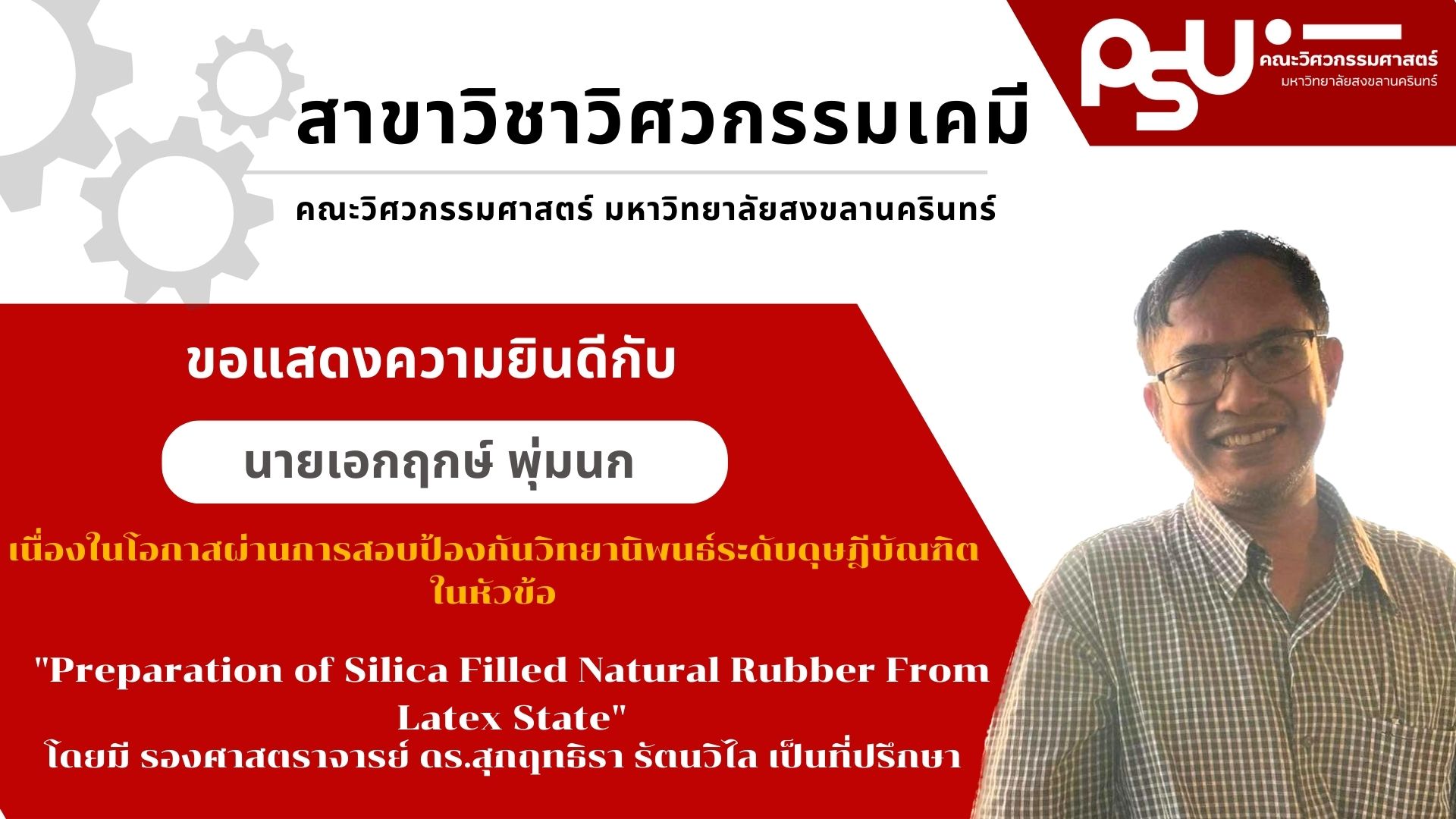 PSU คณะวิศวกรรมศาสตร์ มหาวิทยาลัยสงขลานครินทร์

สาขาวิชาวิศวกรรมเคมี

คณะวิศวกรรมศาสตร์ มหาวิทยาลัยสงขลานครินทร์

ขอแสดงความยินดีกับ

นายเอกฤกษ์ พุ่มนก

เนื่องในโอกาสผ่านการสอบป้องกันวิทยานิพนธ์ระดับดุษฎีบัณฑิต ในหัวข้อ

"Preparation of Silica Filled Natural Rubber From Latex State"
โดยมี รองศาสตราจารย์ ดร.สุกฤทธิรา รัตนวิไล เป็นที่ปรึกษา